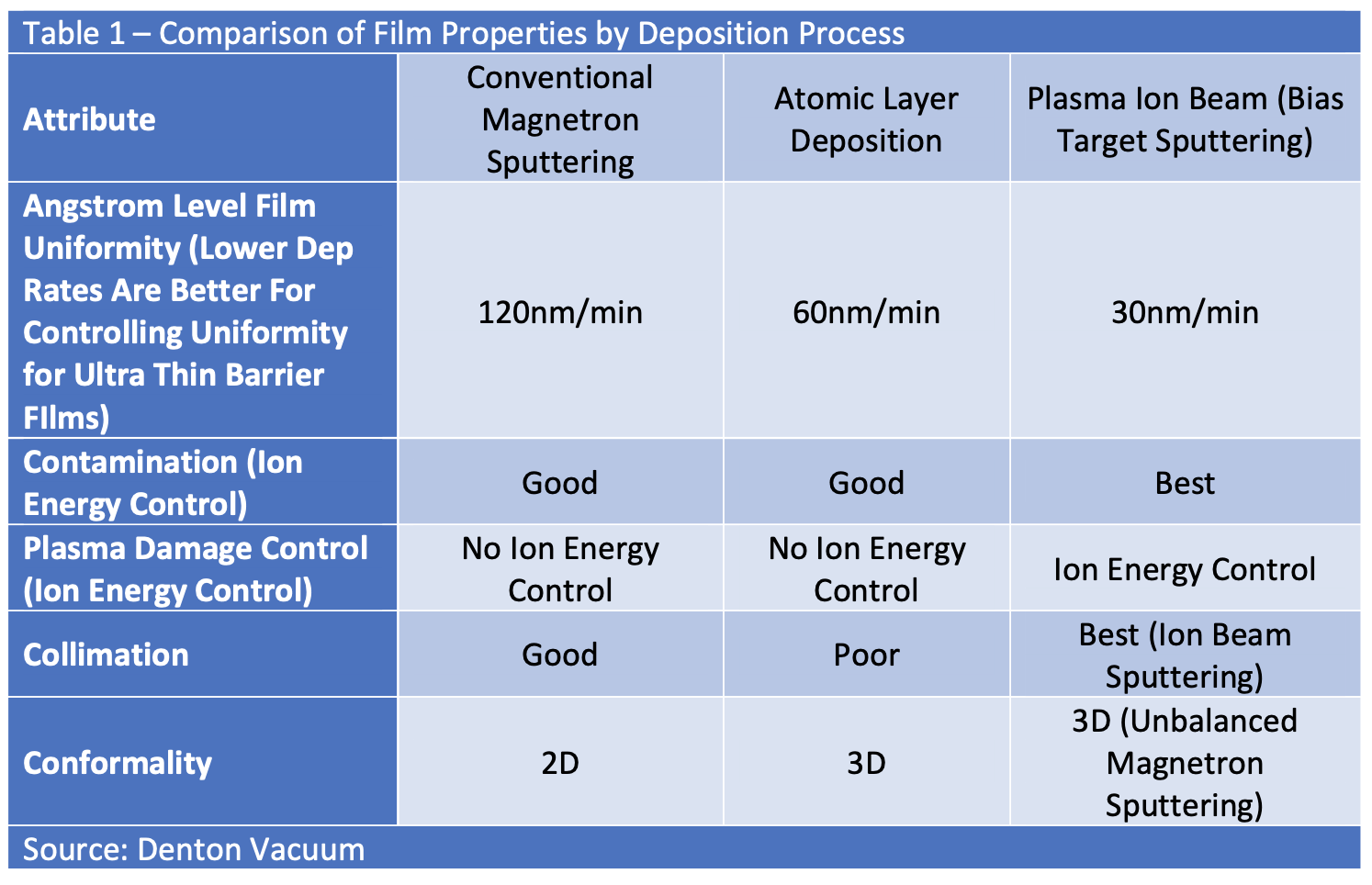 Table 1 – Comparison of Film Properties by Deposition Process

| Attribute | Conventional Magnetron Sputtering | Atomic Layer Deposition | Plasma Ion Beam (Bias Target Sputtering) |
|---|---|---|---|
| Angstrom Level Film Uniformity (Lower Dep Rates Are Better For Controlling Uniformity for Ultra Thin Barrier FIlms) | 120nm/min | 60nm/min | 30nm/min |
| Contamination (Ion Energy Control) | Good | Good | Best |
| Plasma Damage Control (Ion Energy Control) | No Ion Energy Control | No Ion Energy Control | Ion Energy Control |
| Collimation | Good | Poor | Best (Ion Beam Sputtering) |
| Conformality | 2D | 3D | 3D (Unbalanced Magnetron Sputtering) |

Source: Denton Vacuum